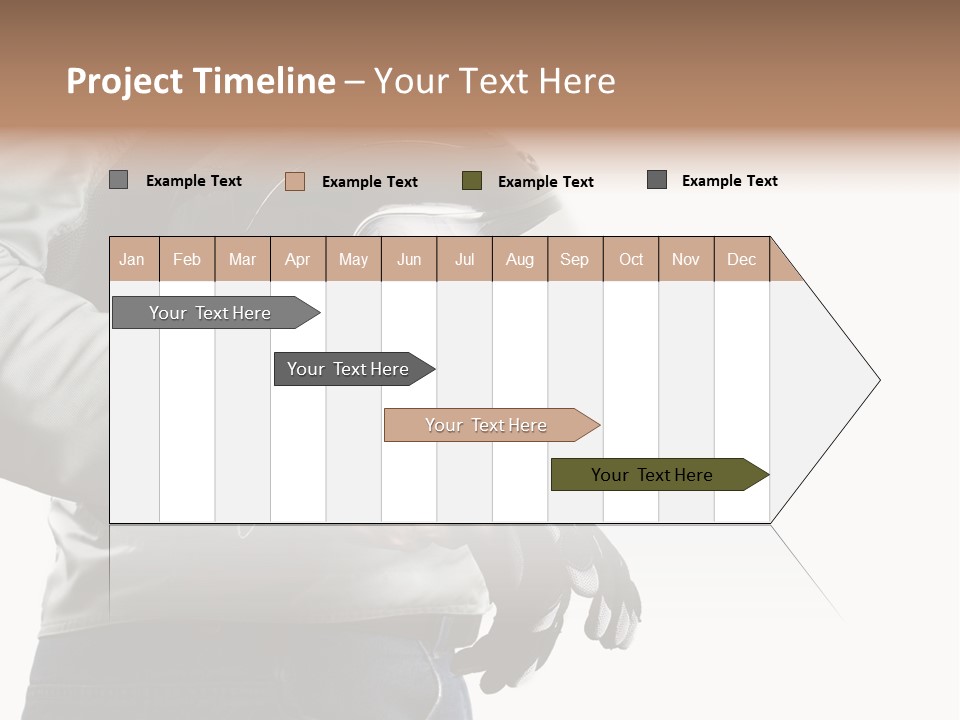 Project Timeline – Your Text Here

Example Text Example Text Example Text Example Text

| Jan | Feb | Mar | Apr | May | Jun | Jul | Aug | Sep | Oct | Nov | Dec |
|---|---|---|---|---|---|---|---|---|---|---|---|

Your Text Here

Your Text Here

Your Text Here

Your Text Here